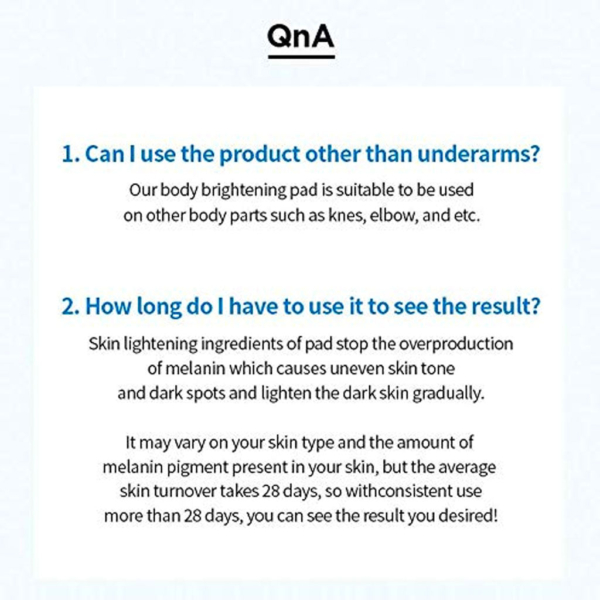 QnA

1. Can I use the product other than underarms?

Our body brightening pad is suitable to be used on other body parts such as knes, elbow, and etc.

2. How long do I have to use it to see the result?

Skin lightening ingredients of pad stop the overproduction of melanin which causes uneven skin tone and dark spots and lighten the dark skin gradually.

It may vary on your skin type and the amount of melanin pigment present in your skin, but the average skin turnover takes 28 days, so withconsistent use more than 28 days, you can see the result you desired!